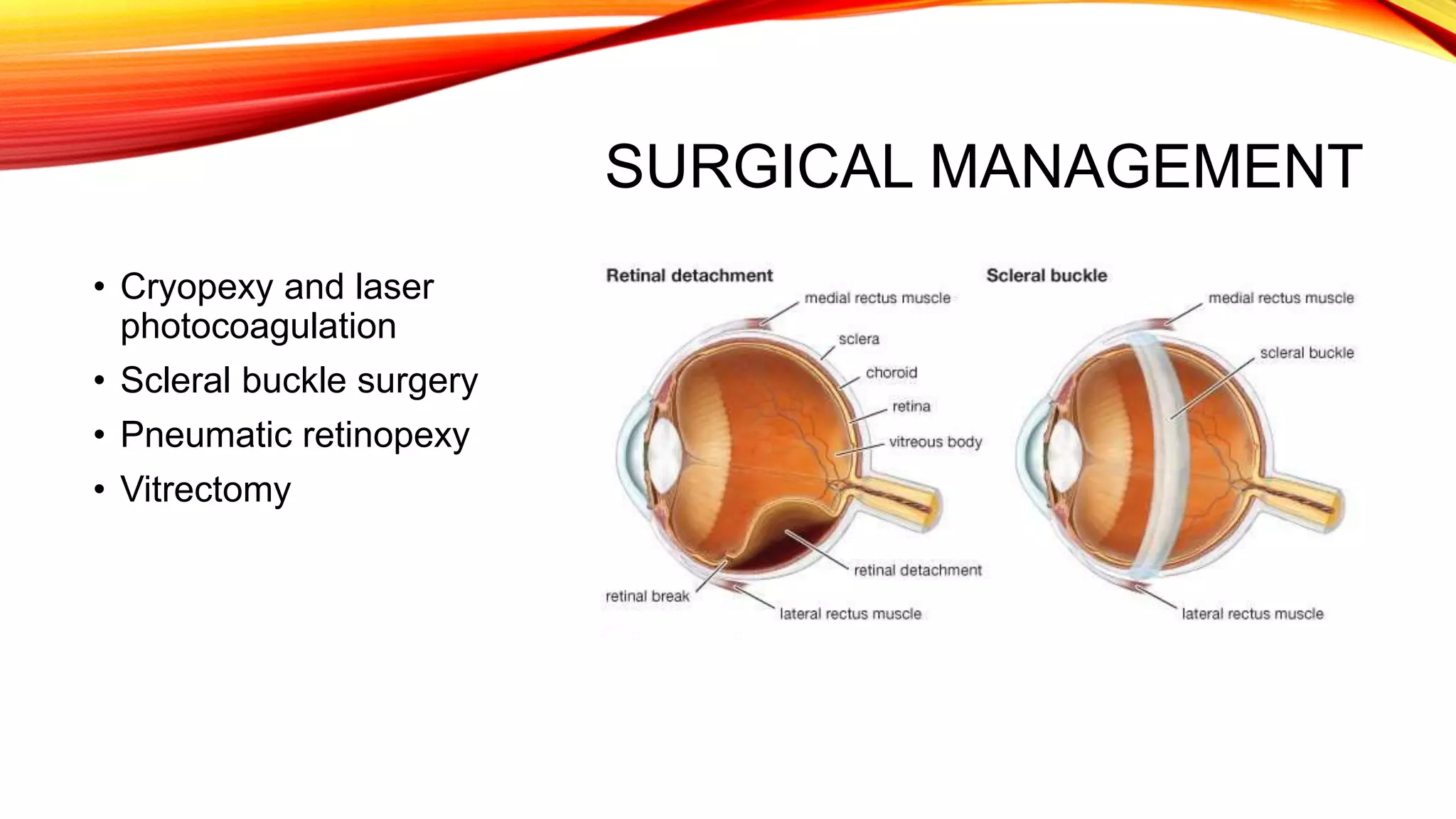 SURGICAL MANAGEMENT

• Cryopexy and laser photocoagulation
• Scleral buckle surgery
• Pneumatic retinopexy
• Vitrectomy

Retinal detachment
medial rectus muscle
sclera
choroid
retina
vitreous body
retinal detachment
retinal break
lateral rectus muscle

Scleral buckle
medial rectus muscle
scleral buckle
lateral rectus muscle